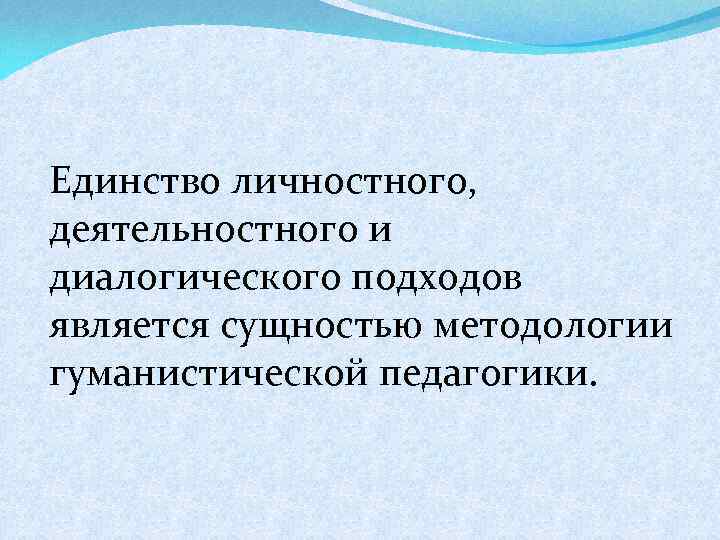 Единство личностного, деятельностного и диалогического подходов является сущностью методологии гуманистической педагогики.